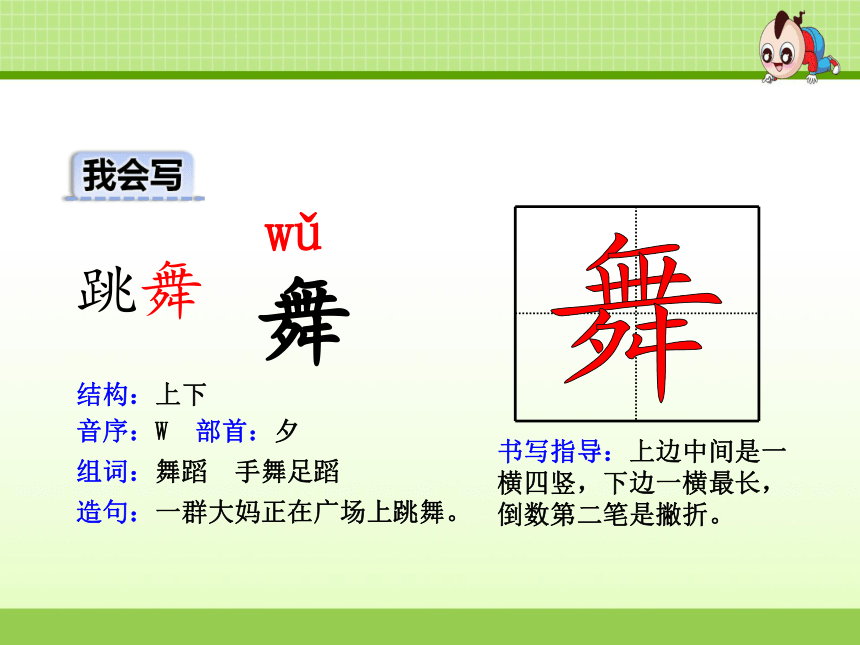 我会写

跳舞

wǔ

舞

结构：上下

音序：W　部首：夕

组词：舞蹈　手舞足蹈

造句：一群大妈正在广场上跳舞。

舞

书写指导：上边中间是一横四竖，下边一横最长，倒数第二笔是撇折。